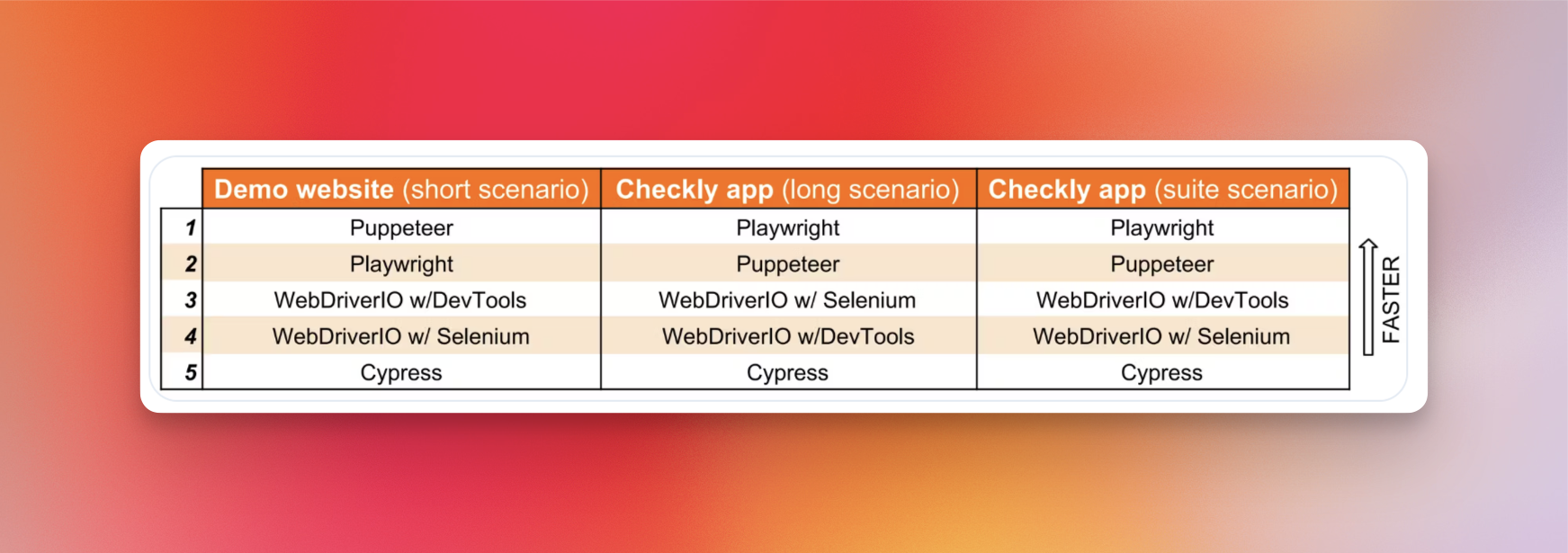 | | Demo website (short scenario) | Checkly app (long scenario) | Checkly app (suite scenario) |
|---|---|---|---|
| 1 | Puppeteer | Playwright | Playwright |
| 2 | Playwright | Puppeteer | Puppeteer |
| 3 | WebDriverIO w/DevTools | WebDriverIO w/ Selenium | WebDriverIO w/DevTools |
| 4 | WebDriverIO w/ Selenium | WebDriverIO w/DevTools | WebDriverIO w/ Selenium |
| 5 | Cypress | Cypress | Cypress |

FASTER